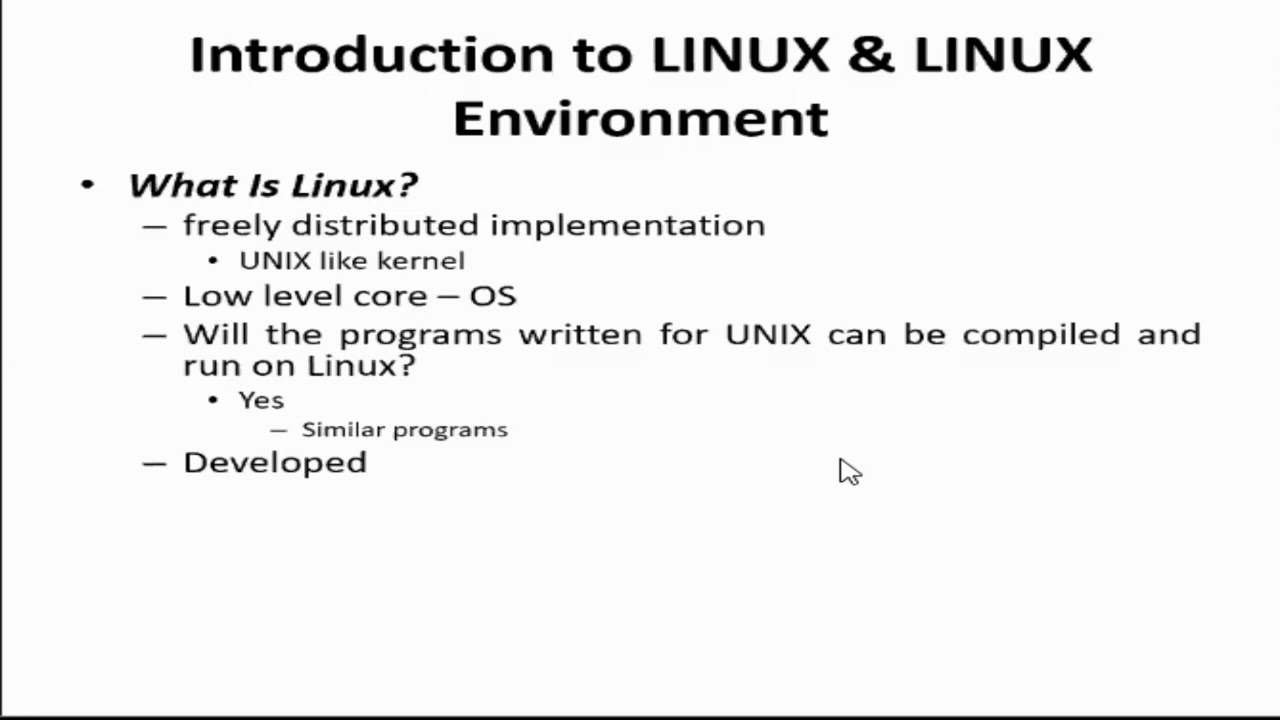 Introduction to LINUX & LINUX Environment

• What Is Linux?
– freely distributed implementation
• UNIX like kernel
– Low level core – OS
– Will the programs written for UNIX can be compiled and run on Linux?
• Yes
– Similar programs
– Developed